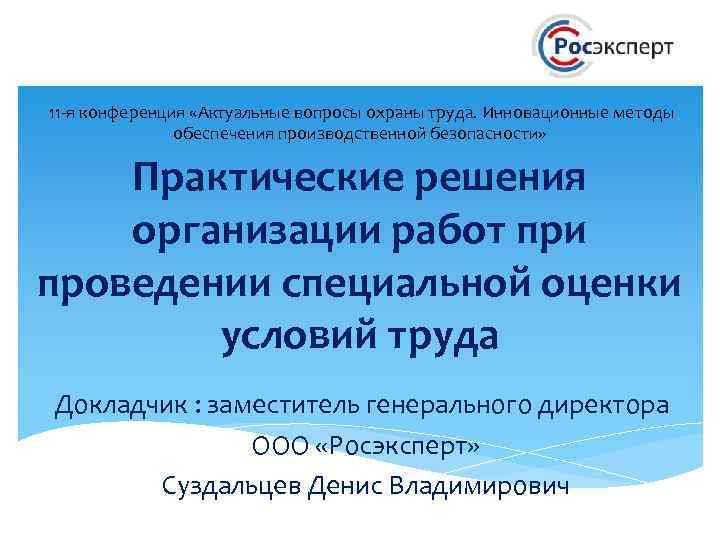 Росэксперт

11-я конференция «Актуальные вопросы охраны труда. Инновационные методы обеспечения производственной безопасности»

Практические решения организации работ при проведении специальной оценки условий труда

Докладчик : заместитель генерального директора ООО «Росэксперт» Суздальцев Денис Владимирович